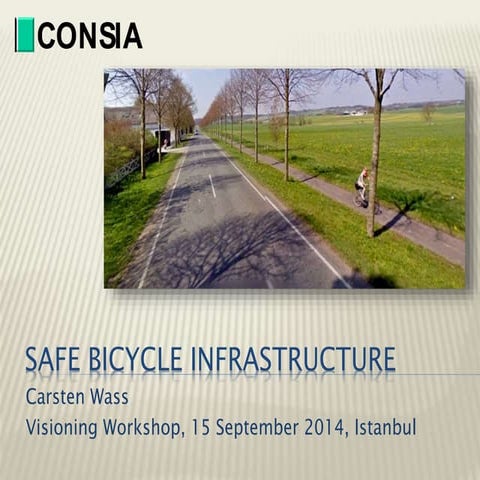 CONSIA

SAFE BICYCLE INFRASTRUCTURE

Carsten Wass

Visioning Workshop, 15 September 2014, Istanbul